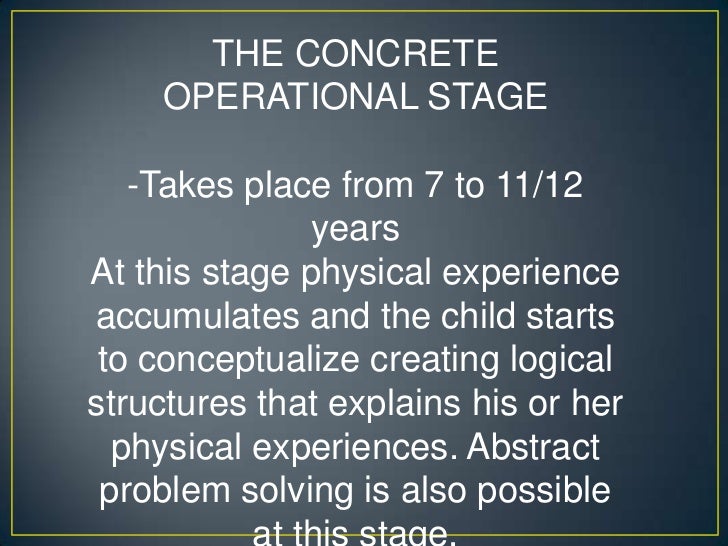 THE CONCRETE OPERATIONAL STAGE

-Takes place from 7 to 11/12 years
At this stage physical experience accumulates and the child starts to conceptualize creating logical structures that explains his or her physical experiences. Abstract problem solving is also possible at this stage.